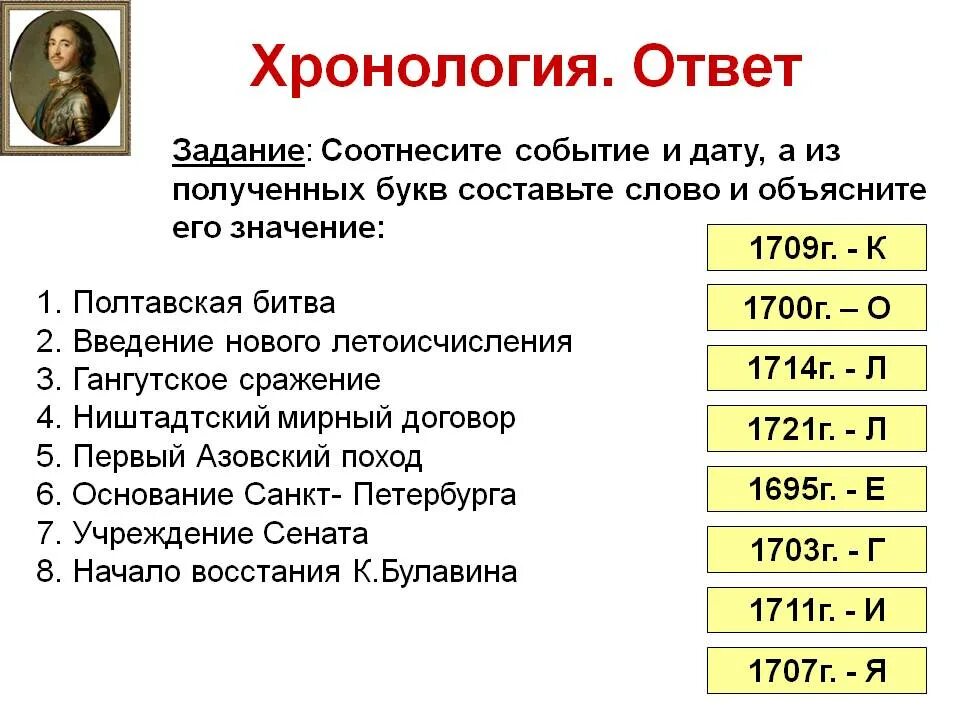 Хронология. Ответ

Задание: Соотнесите событие и дату, а из полученных букв составьте слово и объясните его значение:

1. Полтавская битва
2. Введение нового летоисчисления
3. Гангутское сражение
4. Ништадтский мирный договор
5. Первый Азовский поход
6. Основание Санкт- Петербурга
7. Учреждение Сената
8. Начало восстания К.Булавина

1709г. - К
1700г. – О
1714г. - Л
1721г. - Л
1695г. - Е
1703г. - Г
1711г. - И
1707г. - Я